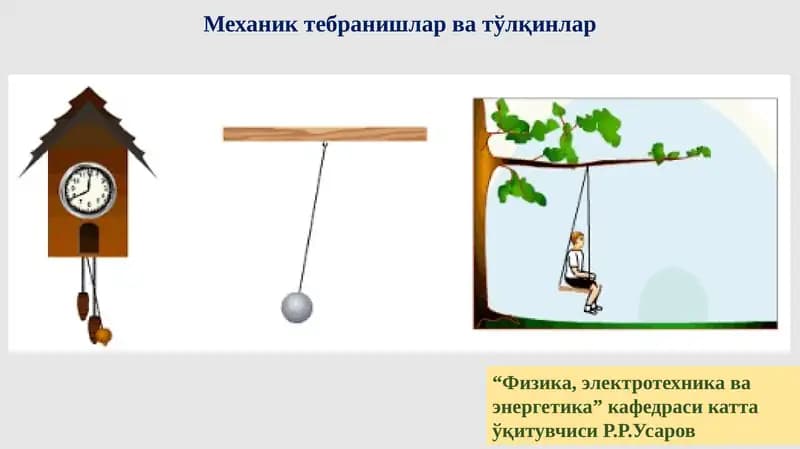 Механик тебранишлар ва тўлқинлар

“Физика, электротехника ва энергетика” кафедраси катта ўқитувчиси Р.Р.Усаров